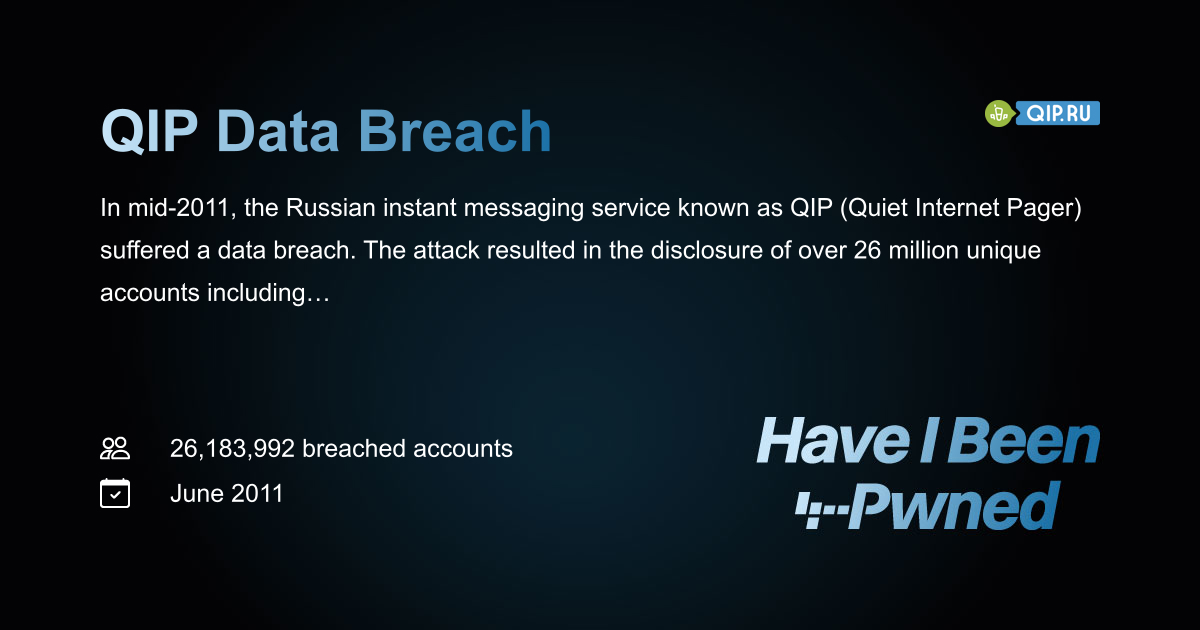 QIP Data Breach

QIP.RU

In mid-2011, the Russian instant messaging service known as QIP (Quiet Internet Pager) suffered a data breach. The attack resulted in the disclosure of over 26 million unique accounts including…

26,183,992 breached accounts

June 2011

Have I Been Pwned